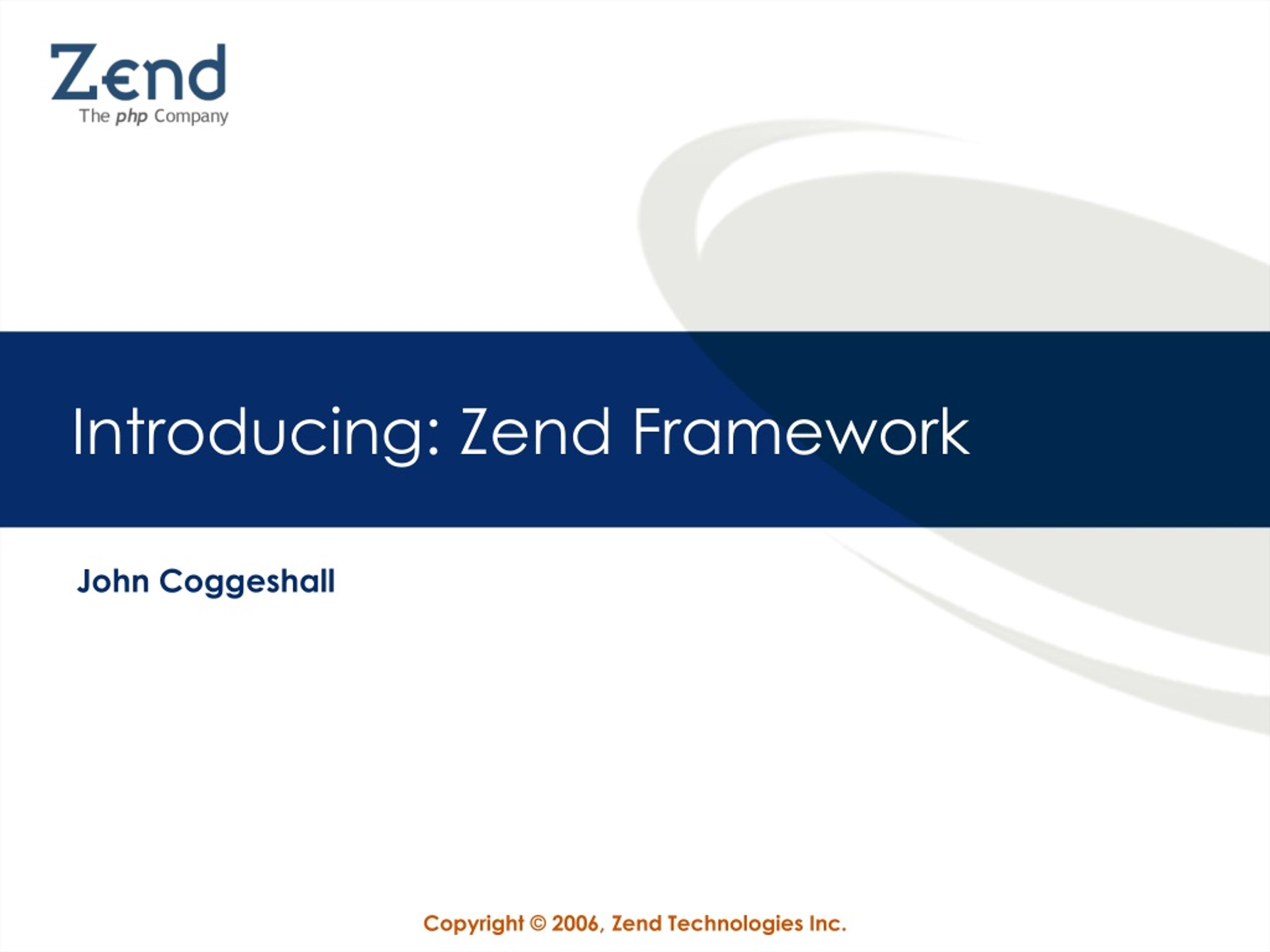 Zend
The php Company

Introducing: Zend Framework

John Coggeshall

Copyright © 2006, Zend Technologies Inc.